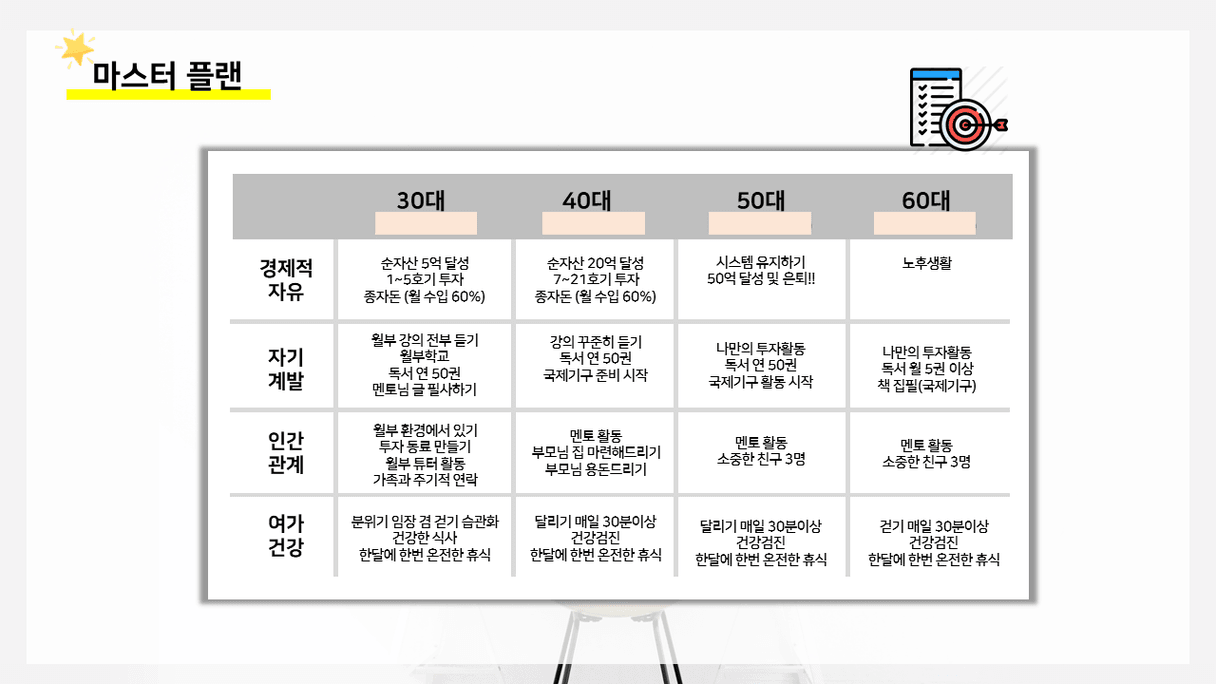 마스터 플랜

| | 30대 | 40대 | 50대 | 60대 |
|---|---|---|---|---|
| 경제적 자유 | 순자산 5억 달성 1~5호기 투자 종자돈 (월 수입 60%) | 순자산 20억 달성 7~21호기 투자 종자돈 (월 수입 60%) | 시스템 유지하기 50억 달성 및 은퇴!! | 노후생활 |
| 자기 계발 | 월부 강의 전부 듣기 월부학교 독서 연 50권 멘토님 글 필사하기 | 강의 꾸준히 듣기 독서 연 50권 국제기구 준비 시작 | 나만의 투자활동 독서 연 50권 국제기구 활동 시작 | 나만의 투자활동 독서 월 5권 이상 책 집필(국제기구) |
| 인간 관계 | 월부 환경에서 있기 투자 동료 만들기 월부 튜터 활동 가족과 주기적 연락 | 멘토 활동 부모님 집 마련해드리기 부모님 용돈드리기 | 멘토 활동 소중한 친구 3명 | 멘토 활동 소중한 친구 3명 |
| 여가 건강 | 분위기 임장 겸 걷기 습관화 건강한 식사 한달에 한번 온전한 휴식 | 달리기 매일 30분이상 건강검진 한달에 한번 온전한 휴식 | 달리기 매일 30분이상 건강검진 한달에 한번 온전한 휴식 | 걷기 매일 30분이상 건강검진 한달에 한번 온전한 휴식 |